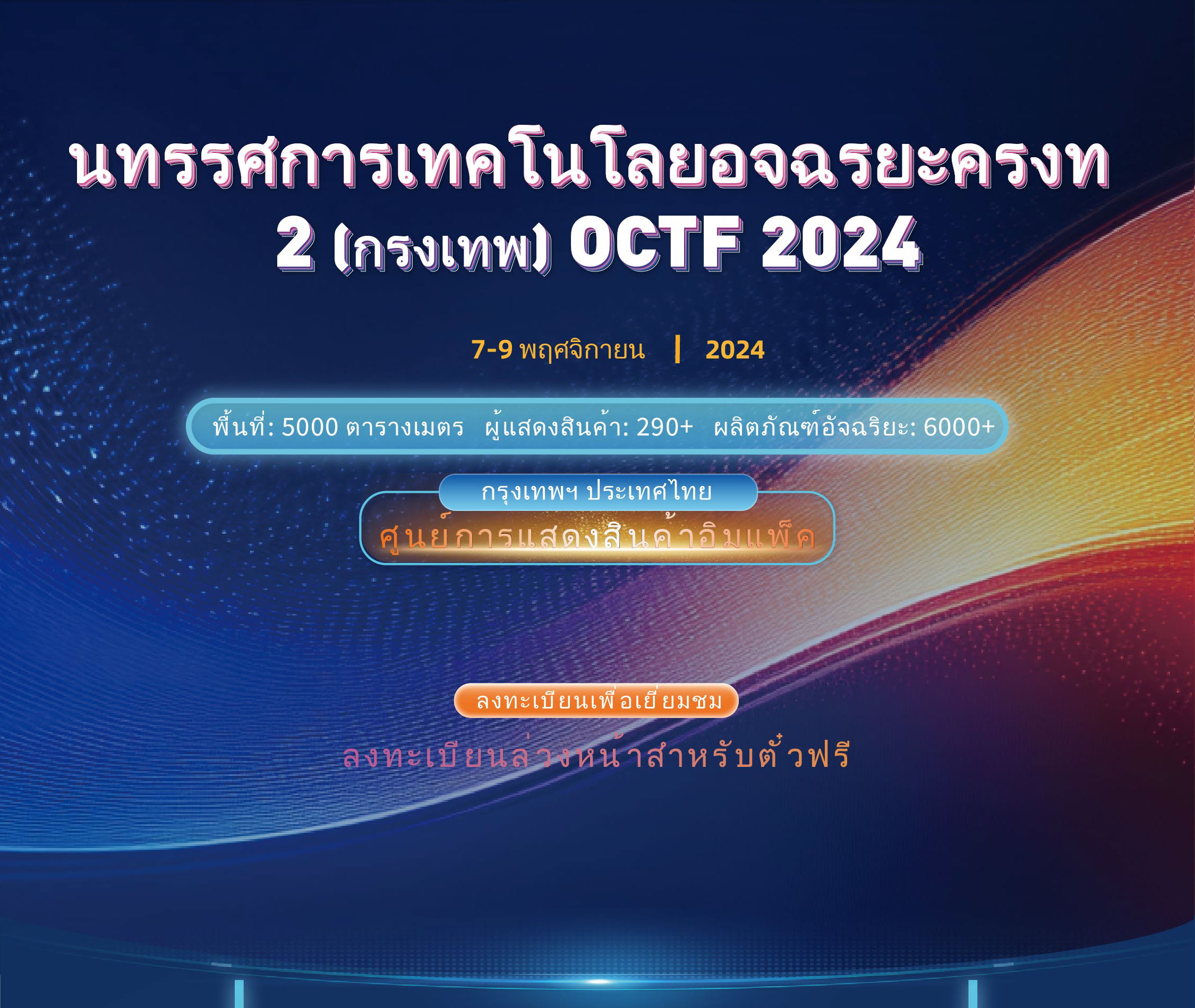 นทรรศการเทคโนโลยอจฉรยะครงท
2 (กรงเทพ) OCTF 2024

7-9 พฤศจิกายน | 2024

พื้นที่: 5000 ตารางเมตร ผู้แสดงสินค้า: 290+ ผลิตภัณฑ์อัจฉริยะ: 6000+

กรุงเทพฯ ประเทศไทย

ศูนย์การแสดงสินค้าอิมแพ็ค

ลงทะเบียนเพื่อเยี่ยมชม

ลงทะเบียนล่วงหน้าสำหรับตั๋วฟรี